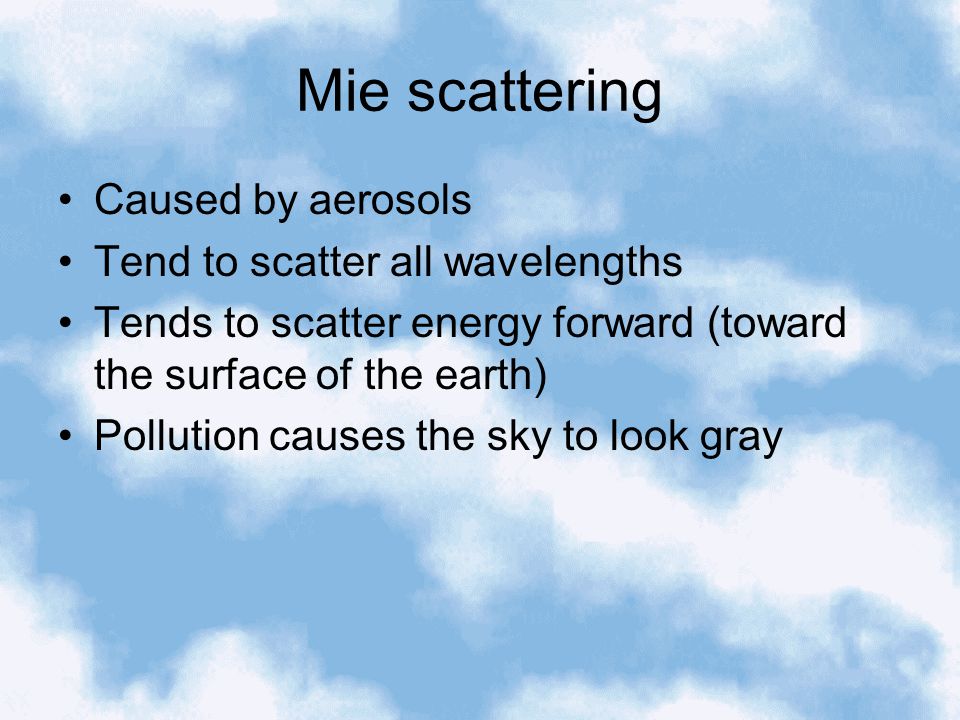 Mie scattering

• Caused by aerosols
• Tend to scatter all wavelengths
• Tends to scatter energy forward (toward the surface of the earth)
• Pollution causes the sky to look gray